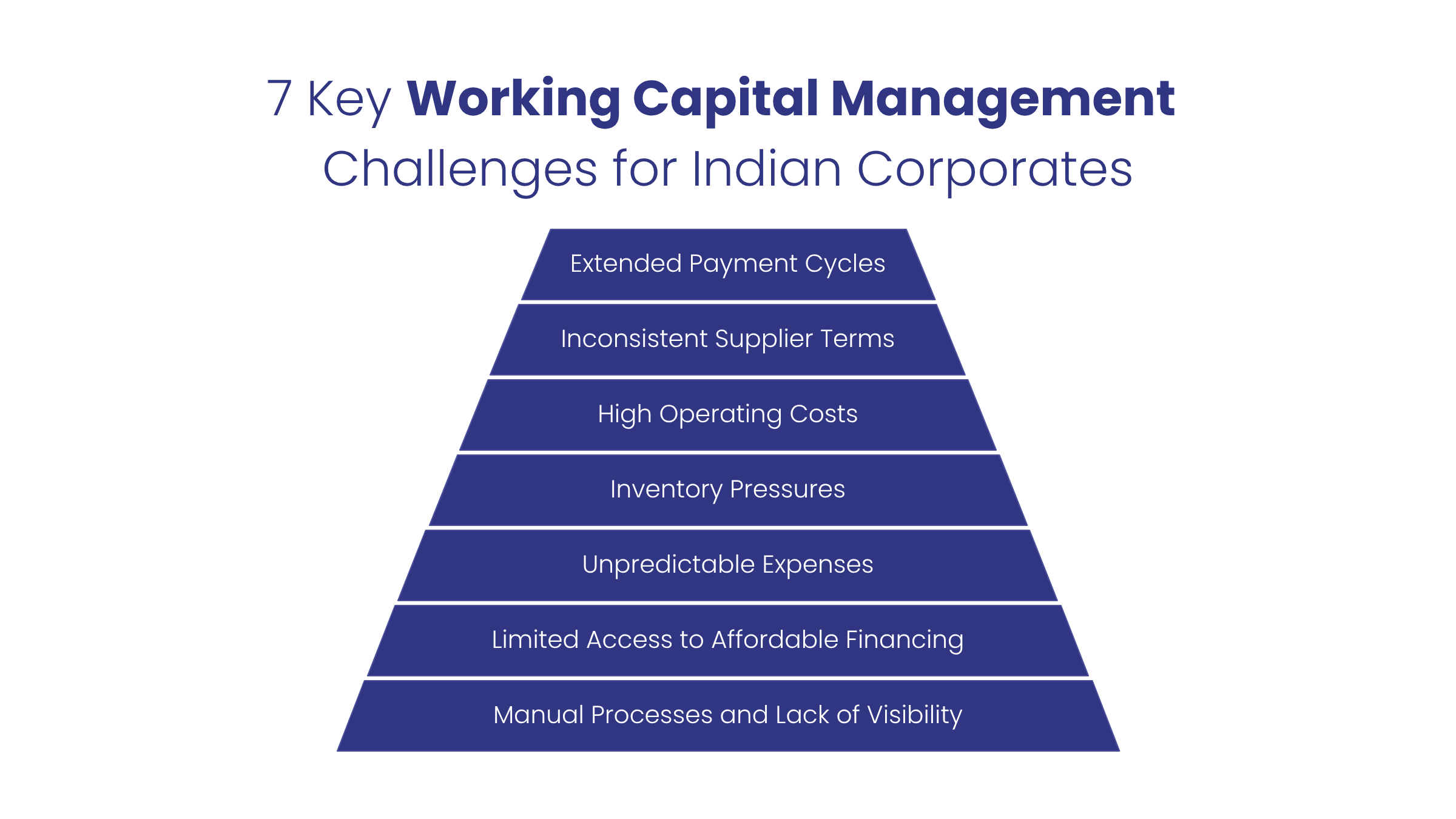 7 Key Working Capital Management Challenges for Indian Corporates

Extended Payment Cycles

Inconsistent Supplier Terms

High Operating Costs

Inventory Pressures

Unpredictable Expenses

Limited Access to Affordable Financing

Manual Processes and Lack of Visibility